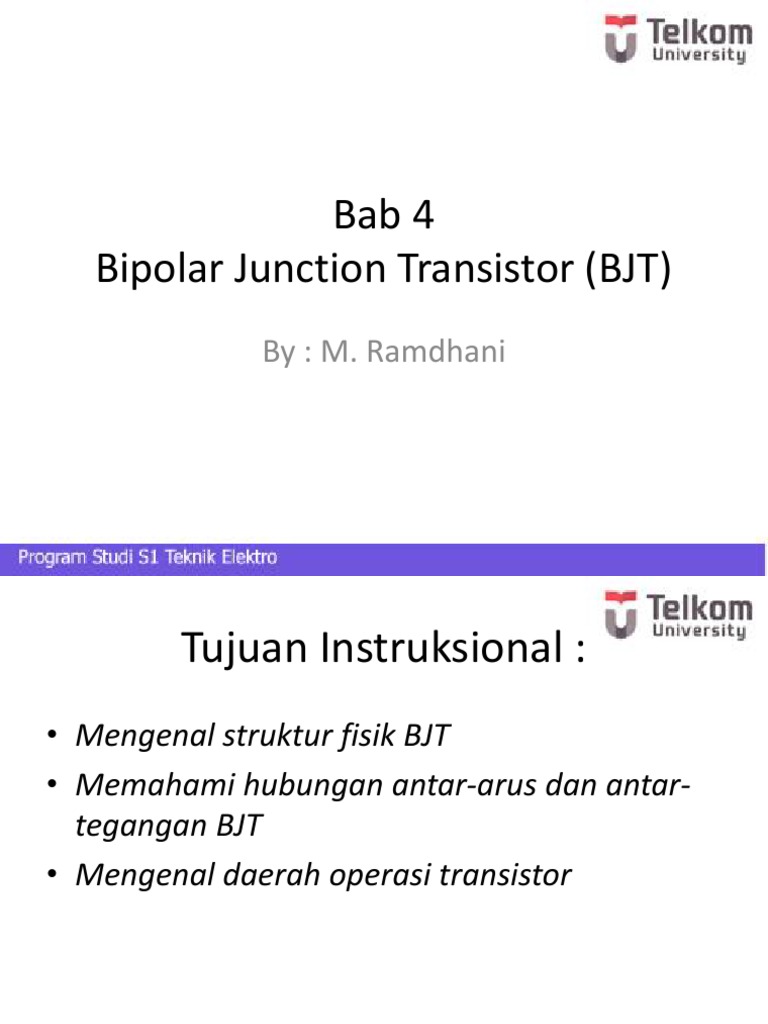 Telkom University

Bab 4
Bipolar Junction Transistor (BJT)

By : M. Ramdhani

Program Studi S1 Teknik Elektro

Telkom University

Tujuan Instruksional :

• Mengenal struktur fisik BJT
• Memahami hubungan antar-arus dan antar-tegangan BJT
• Mengenal daerah operasi transistor